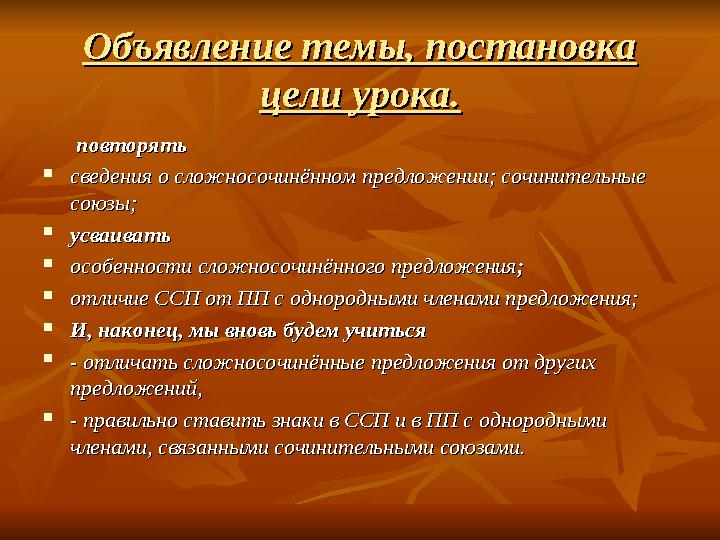 Объявление темы, постановка цели урока.

повторять

- сведения о сложносочинённом предложении; сочинительные союзы;
- усваивать
- особенности сложносочинённого предложения;
- отличие ССП от ПП с однородными членами предложения;
- И, наконец, мы вновь будем учиться
- - отличать сложносочинённые предложения от других предложений,
- - правильно ставить знаки в ССП и в ПП с однородными членами, связанными сочинительными союзами.